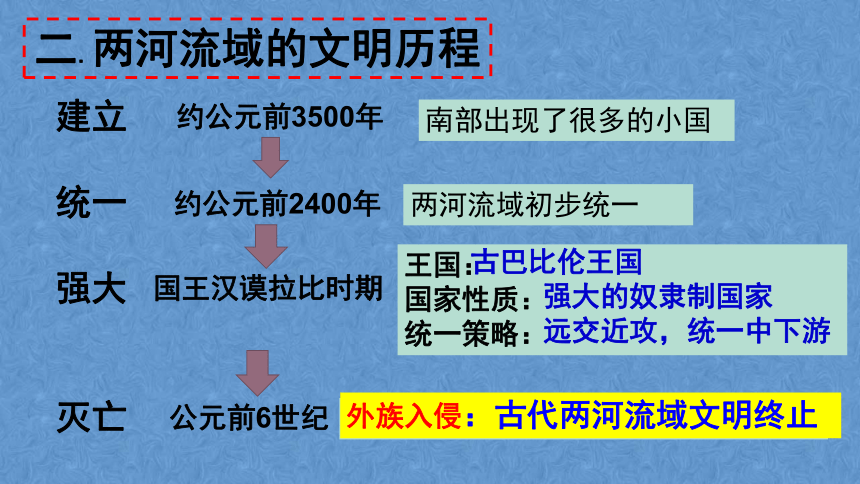 二. 两河流域的文明历程

建立 约公元前3500年 南部出现了很多的小国

统一 约公元前2400年 两河流域初步统一

强大 国王汉谟拉比时期
王国:古巴比伦王国
国家性质：强大的奴隶制国家
统一策略：远交近攻，统一中下游

灭亡 公元前6世纪 外族入侵：古代两河流域文明终止